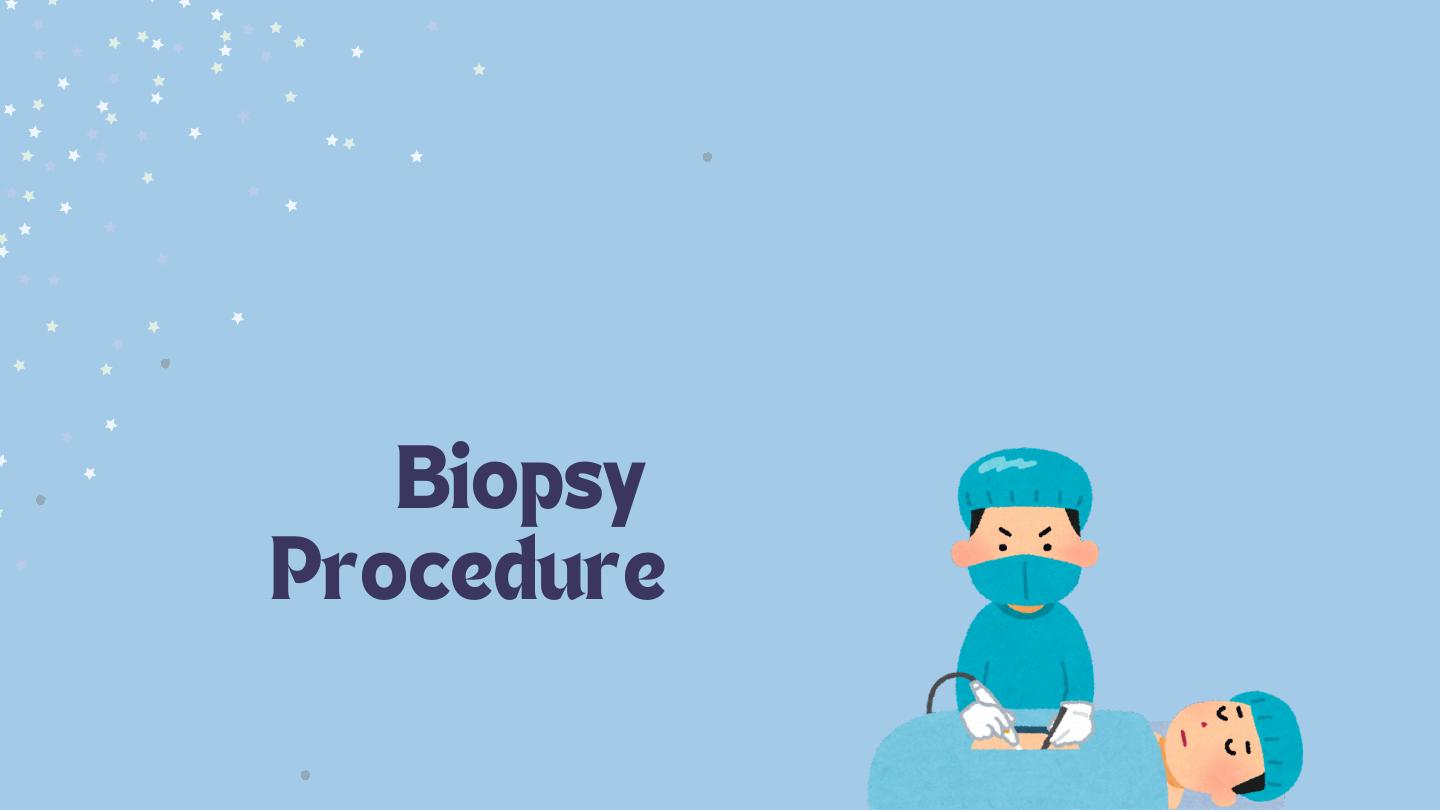 Biopsy
Procedure